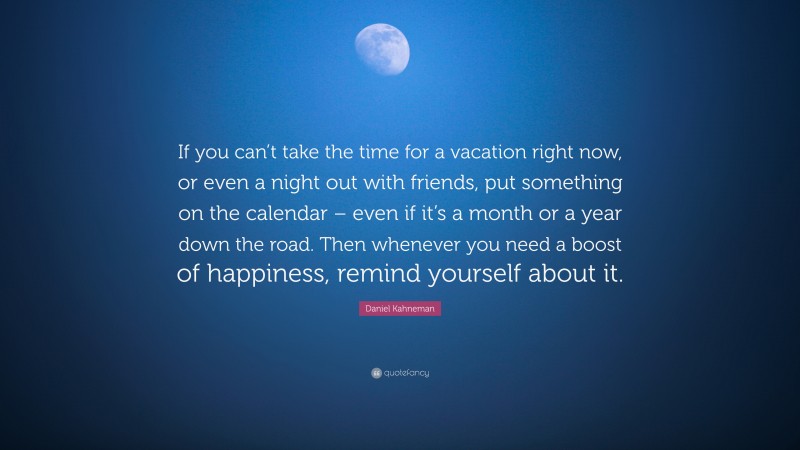 If you can't take the time for a vacation right now, or even a night out with friends, put something on the calendar – even if it's a month or a year down the road. Then whenever you need a boost of happiness, remind yourself about it.

Daniel Kahneman

quotefancy